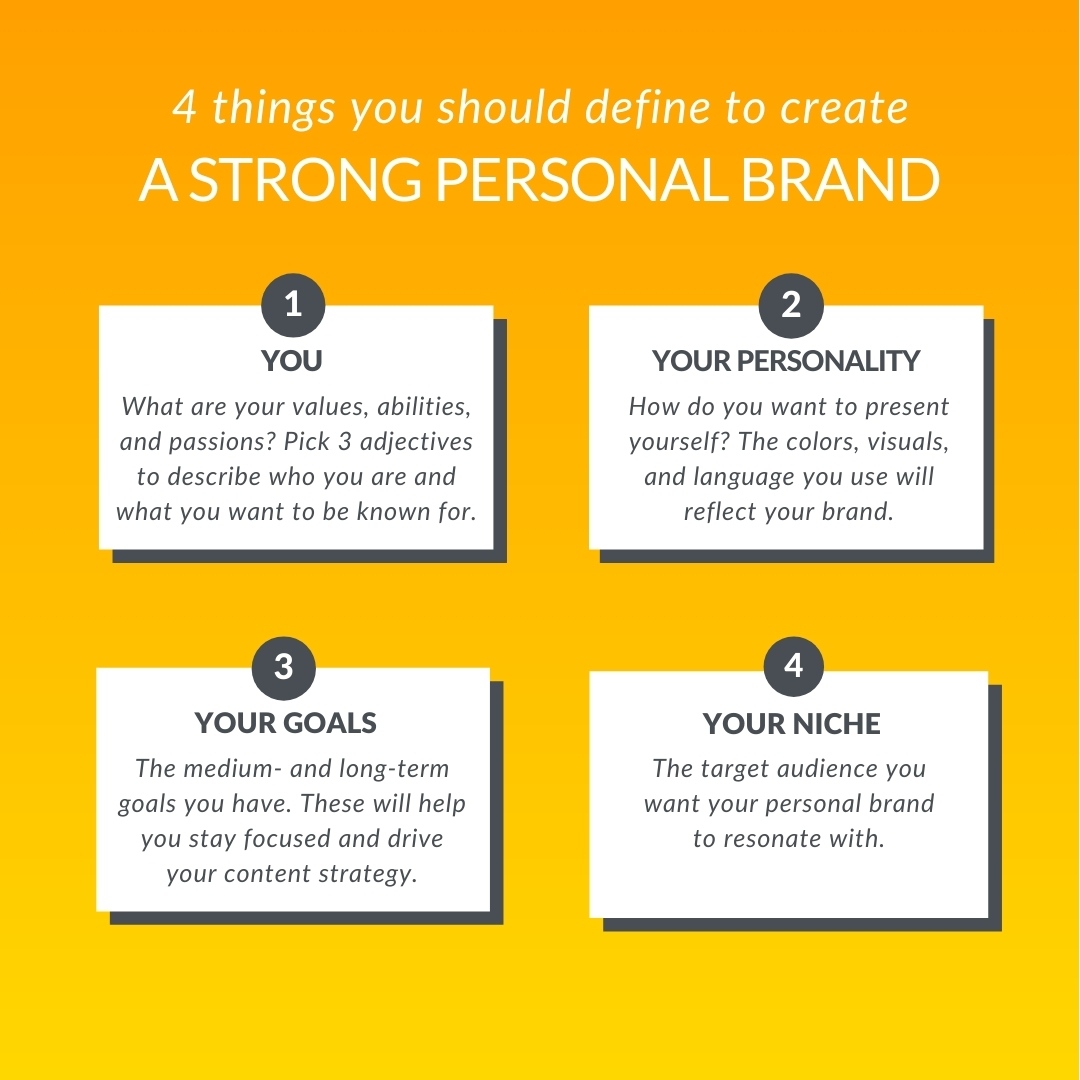 4 things you should define to create
A STRONG PERSONAL BRAND

1
YOU
What are your values, abilities, and passions? Pick 3 adjectives to describe who you are and what you want to be known for.

2
YOUR PERSONALITY
How do you want to present yourself? The colors, visuals, and language you use will reflect your brand.

3
YOUR GOALS
The medium- and long-term goals you have. These will help you stay focused and drive your content strategy.

4
YOUR NICHE
The target audience you want your personal brand to resonate with.